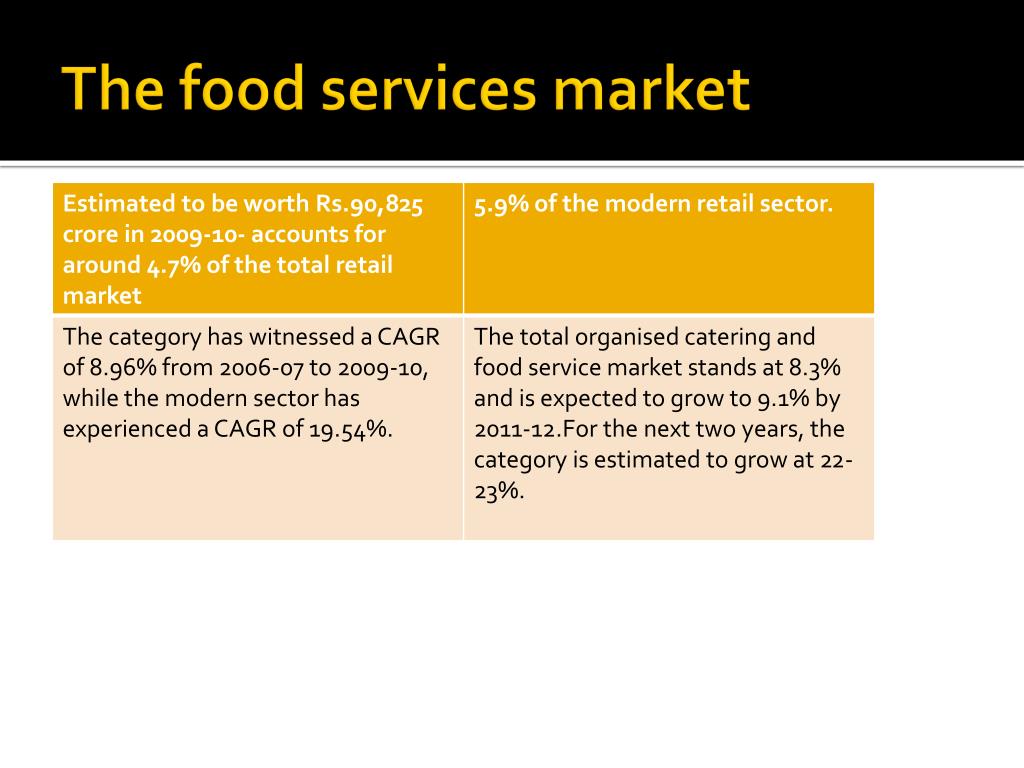 The food services market

| Estimated to be worth Rs.90,825 crore in 2009-10- accounts for around 4.7% of the total retail market | 5.9% of the modern retail sector. |
|---|---|
| The category has witnessed a CAGR of 8.96% from 2006-07 to 2009-10, while the modern sector has experienced a CAGR of 19.54%. | The total organised catering and food service market stands at 8.3% and is expected to grow to 9.1% by 2011-12.For the next two years, the category is estimated to grow at 22-23%. |